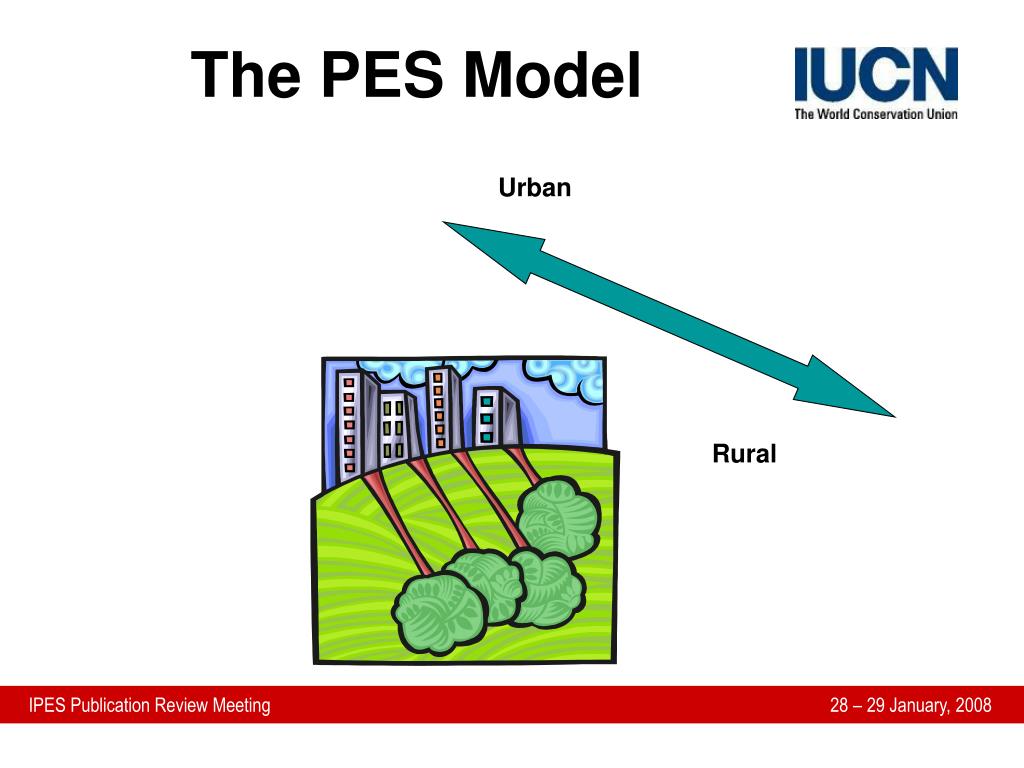 The PES Model

IUCN
The World Conservation Union

Urban

Rural

IPES Publication Review Meeting

28 – 29 January, 2008